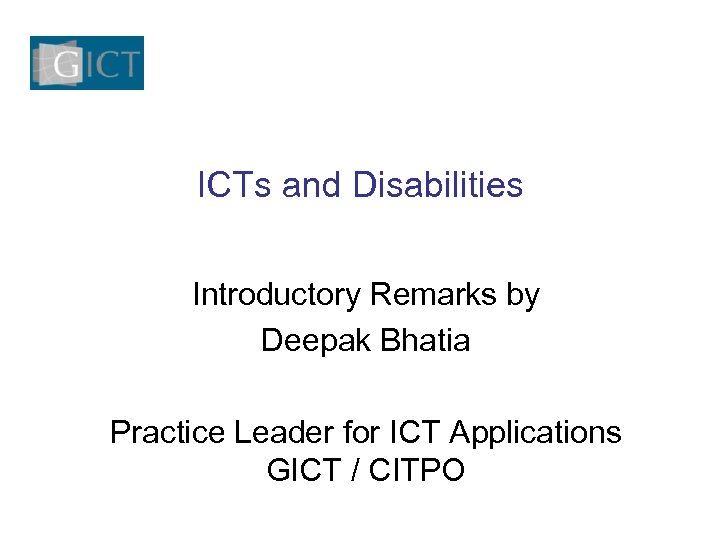 GICT

ICTs and Disabilities

Introductory Remarks by
Deepak Bhatia

Practice Leader for ICT Applications
GICT / CITPO